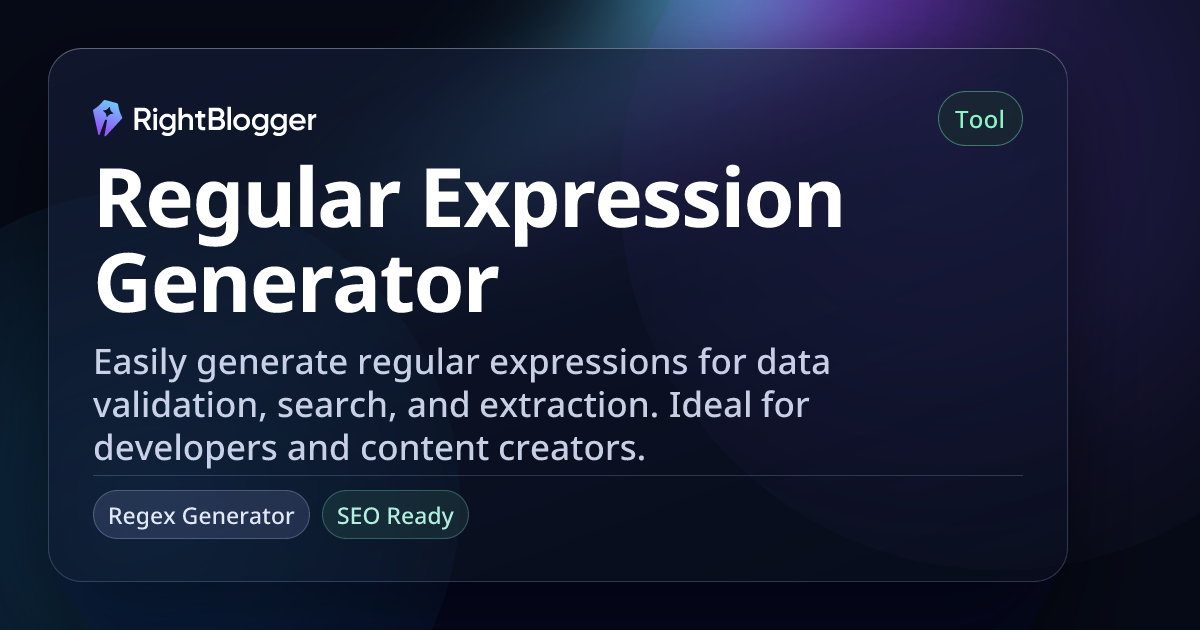 RightBlogger

Tool

Regular Expression Generator

Easily generate regular expressions for data validation, search, and extraction. Ideal for developers and content creators.

Regex Generator

SEO Ready